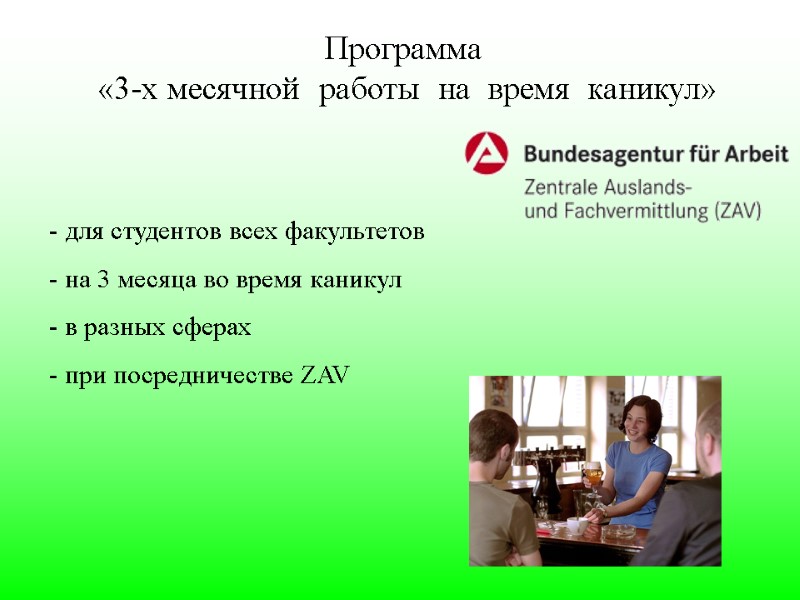 Программа
«3-х месячной работы на время каникул»

Bundesagentur für Arbeit
Zentrale Auslands- und Fachvermittlung (ZAV)

- для студентов всех факультетов
- на 3 месяца во время каникул
- в разных сферах
- при посредничестве ZAV